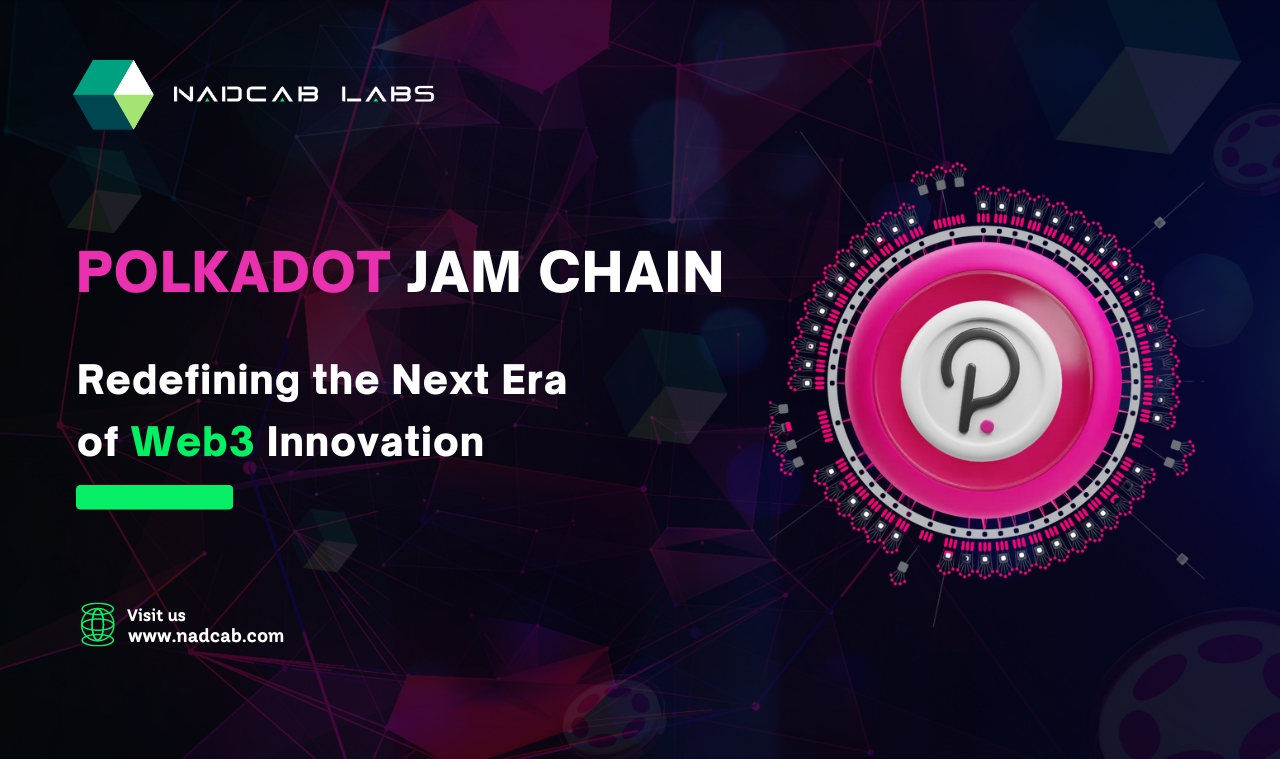 NADCAB LABS

POLKADOT JAM CHAIN

Redefining the Next Era of Web3 Innovation

Visit us
www.nadcab.com